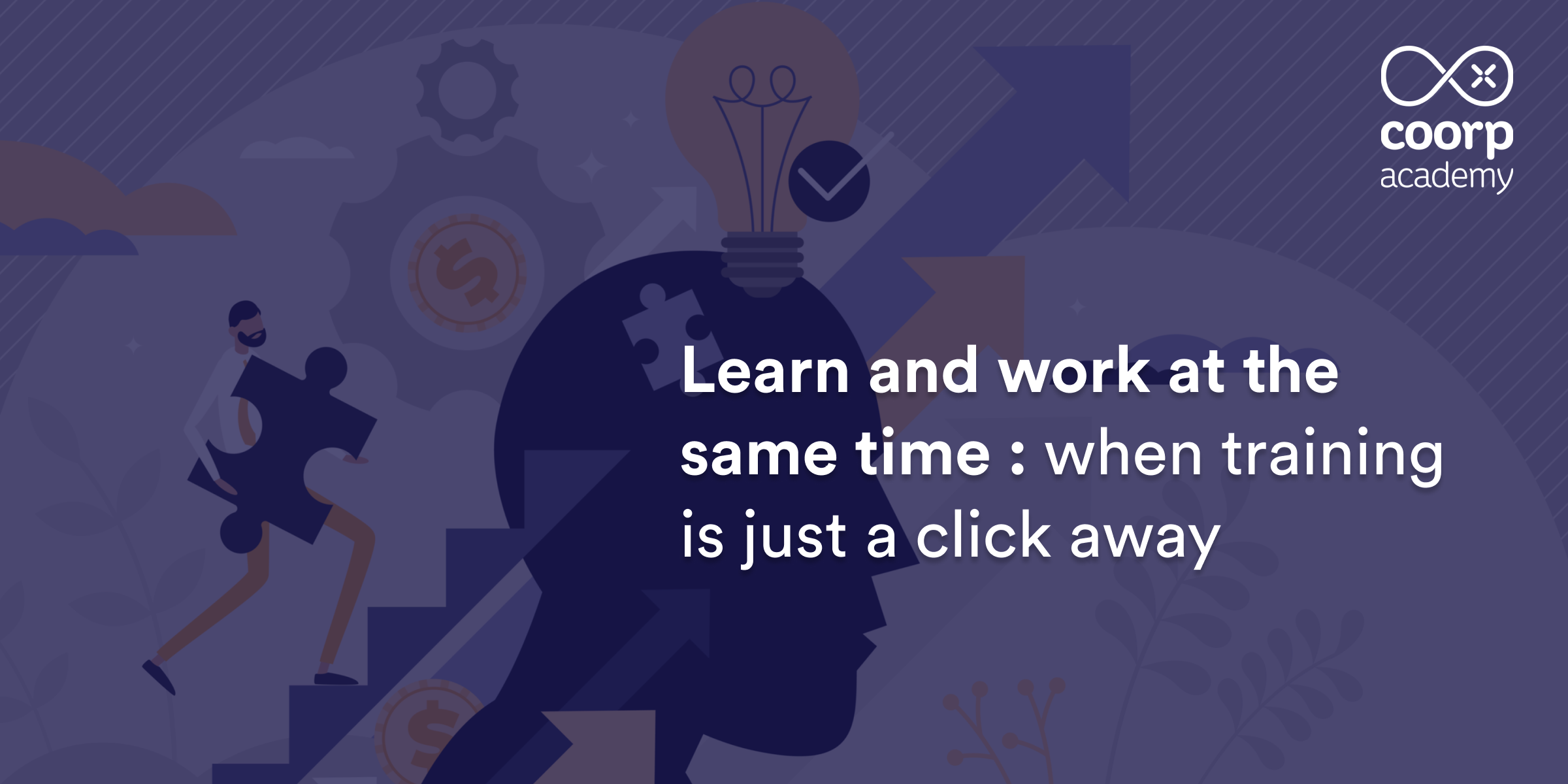 coorp
academy

Learn and work at the same time : when training is just a click away